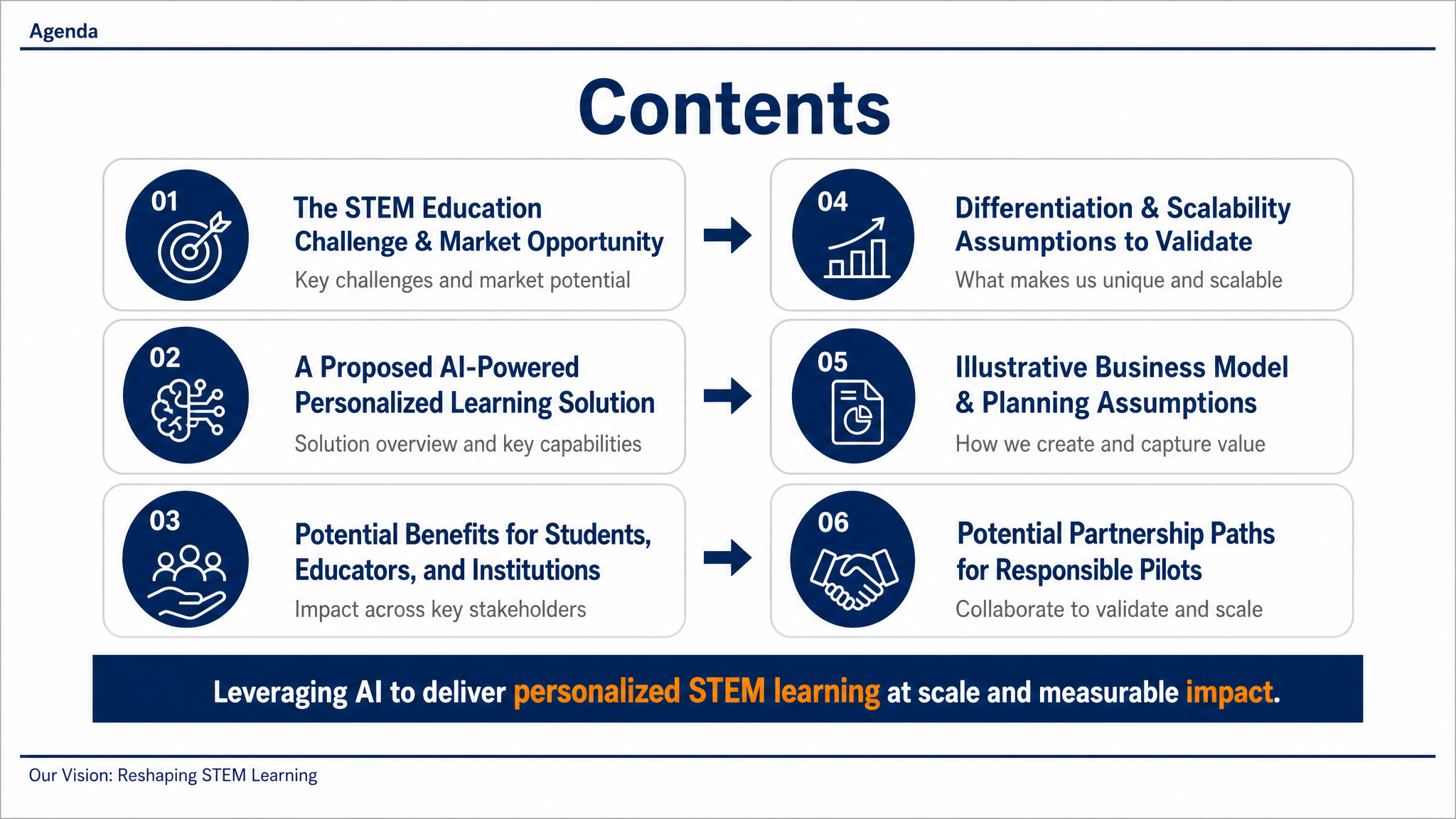 Agenda

Contents

01

The STEM Education Challenge & Market Opportunity

Key challenges and market potential

02

A Proposed AI-Powered Personalized Learning Solution

Solution overview and key capabilities

03

Potential Benefits for Students, Educators, and Institutions

Impact across key stakeholders

04

Differentiation & Scalability Assumptions to Validate

What makes us unique and scalable

05

Illustrative Business Model & Planning Assumptions

How we create and capture value

06

Potential Partnership Paths for Responsible Pilots

Collaborate to validate and scale

Leveraging AI to deliver personalized STEM learning at scale and measurable impact.

Our Vision: Reshaping STEM Learning